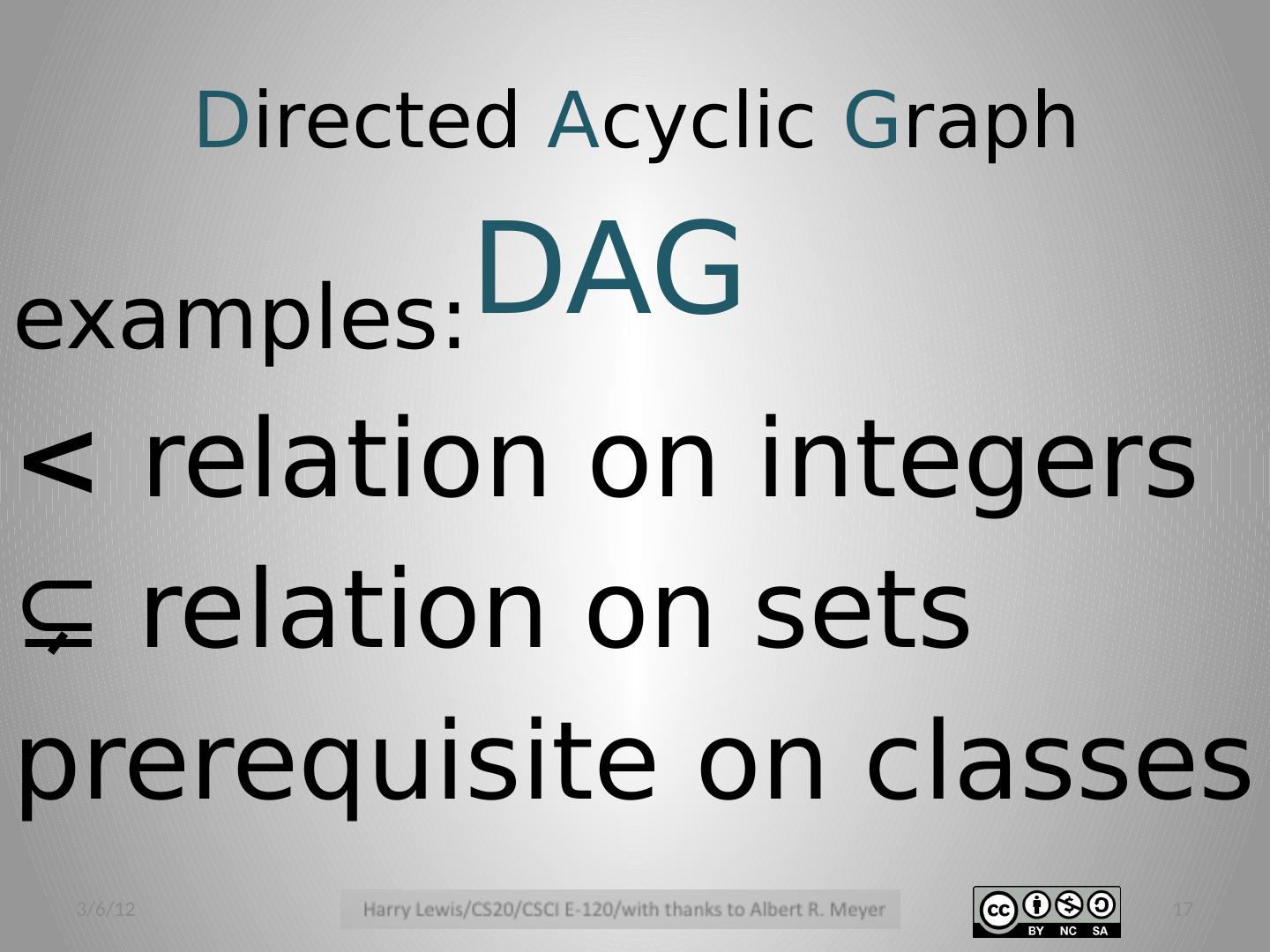 Directed Acyclic Graph

DAG

examples:

$<$ relation on integers

$\subsetneq$ relation on sets

prerequisite on classes

3/6/12

Harry Lewis/CS20/CSCI E-120/with thanks to Albert R. Meyer

cc BY NC SA

17